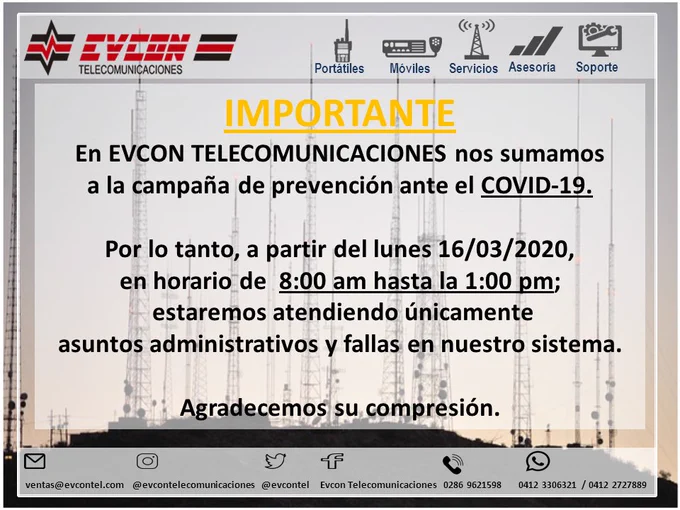 EVCON
TELECOMUNICACIONES

Portátiles Móviles Servicios Asesoría Soporte

IMPORTANTE

En EVCON TELECOMUNICACIONES nos sumamos a la campaña de prevención ante el COVID-19.

Por lo tanto, a partir del lunes 16/03/2020, en horario de 8:00 am hasta la 1:00 pm; estaremos atendiendo únicamente asuntos administrativos y fallas en nuestro sistema.

Agradecemos su compresión.

ventas@evcontel.com @evcontelecomunicaciones @evcontel Evcon Telecomunicaciones 0286 9621598 0412 3306321 / 0412 2727889